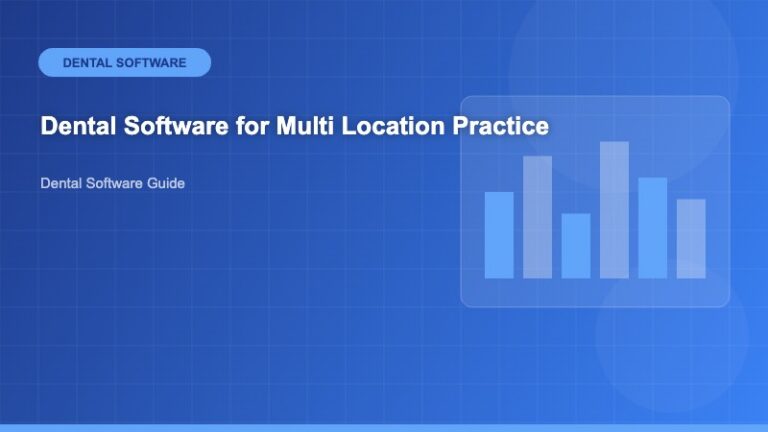 DENTAL SOFTWARE

Dental Software for Multi Location Practice

Dental Software Guide